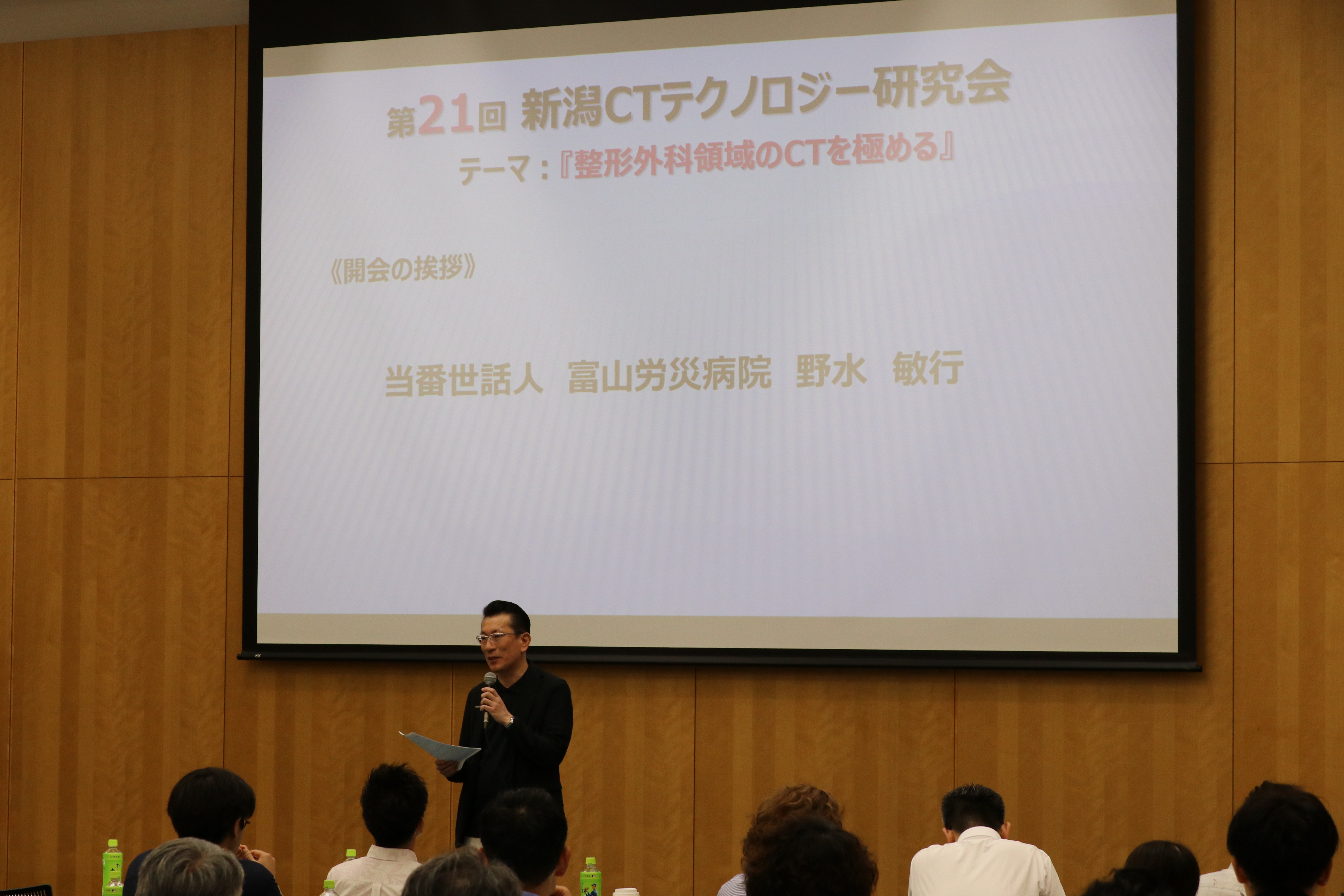 第21回 新潟CTテクノロジー研究会
テーマ：『整形外科領域のCTを極める』

《開会の挨拶》

当番世話人　富山労災病院　野水　敏行